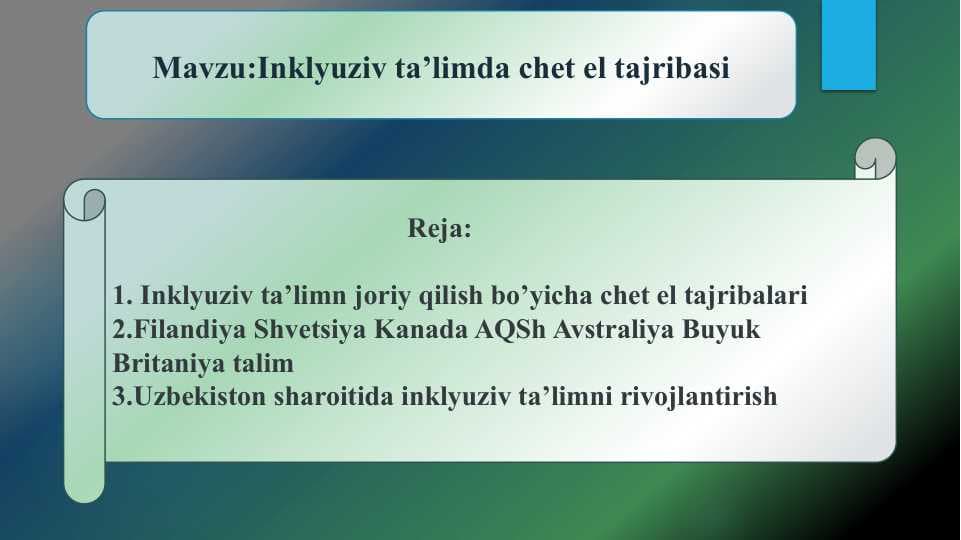 Mavzu:Inklyuziv ta’limda chet el tajribasi

Reja:

1. Inklyuziv ta’limn joriy qilish bo’yicha chet el tajribalari
2.Filandiya Shvetsiya Kanada AQSh Avstraliya Buyuk Britaniya talim
3.Uzbekiston sharoitida inklyuziv ta’limni rivojlantirish